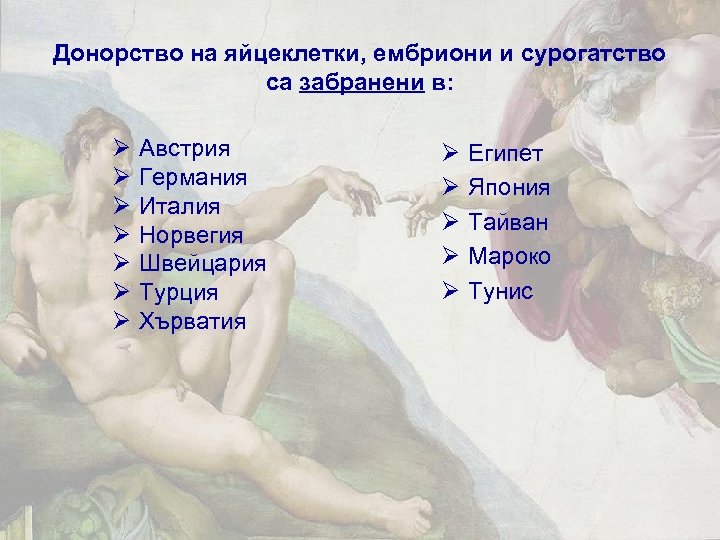 Донорство на яйцеклетки, ембриони и сурогатство са забранени в:

➢ Австрия
➢ Германия
➢ Италия
➢ Норвегия
➢ Швейцария
➢ Турция
➢ Хърватия

➢ Египет
➢ Япония
➢ Тайван
➢ Мароко
➢ Тунис